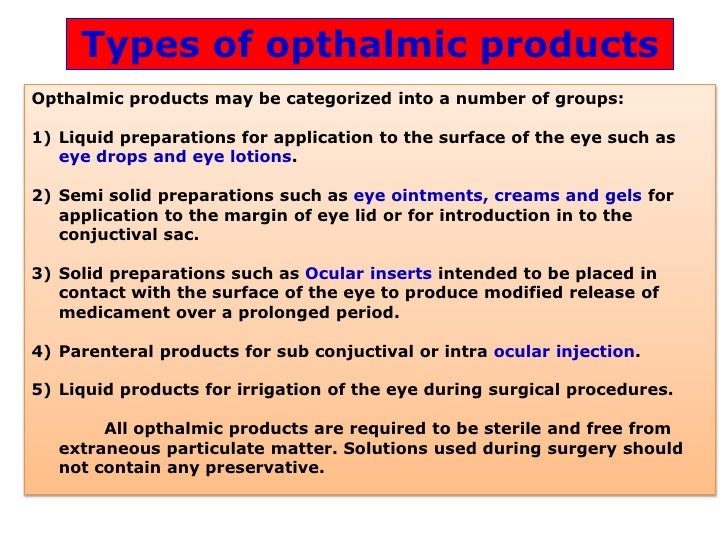 Types of opthalmic products

Opthalmic products may be categorized into a number of groups:

1) Liquid preparations for application to the surface of the eye such as eye drops and eye lotions.

2) Semi solid preparations such as eye ointments, creams and gels for application to the margin of eye lid or for introduction in to the conjuctival sac.

3) Solid preparations such as Ocular inserts intended to be placed in contact with the surface of the eye to produce modified release of medicament over a prolonged period.

4) Parenteral products for sub conjuctival or intra ocular injection.

5) Liquid products for irrigation of the eye during surgical procedures.

All opthalmic products are required to be sterile and free from extraneous particulate matter. Solutions used during surgery should not contain any preservative.